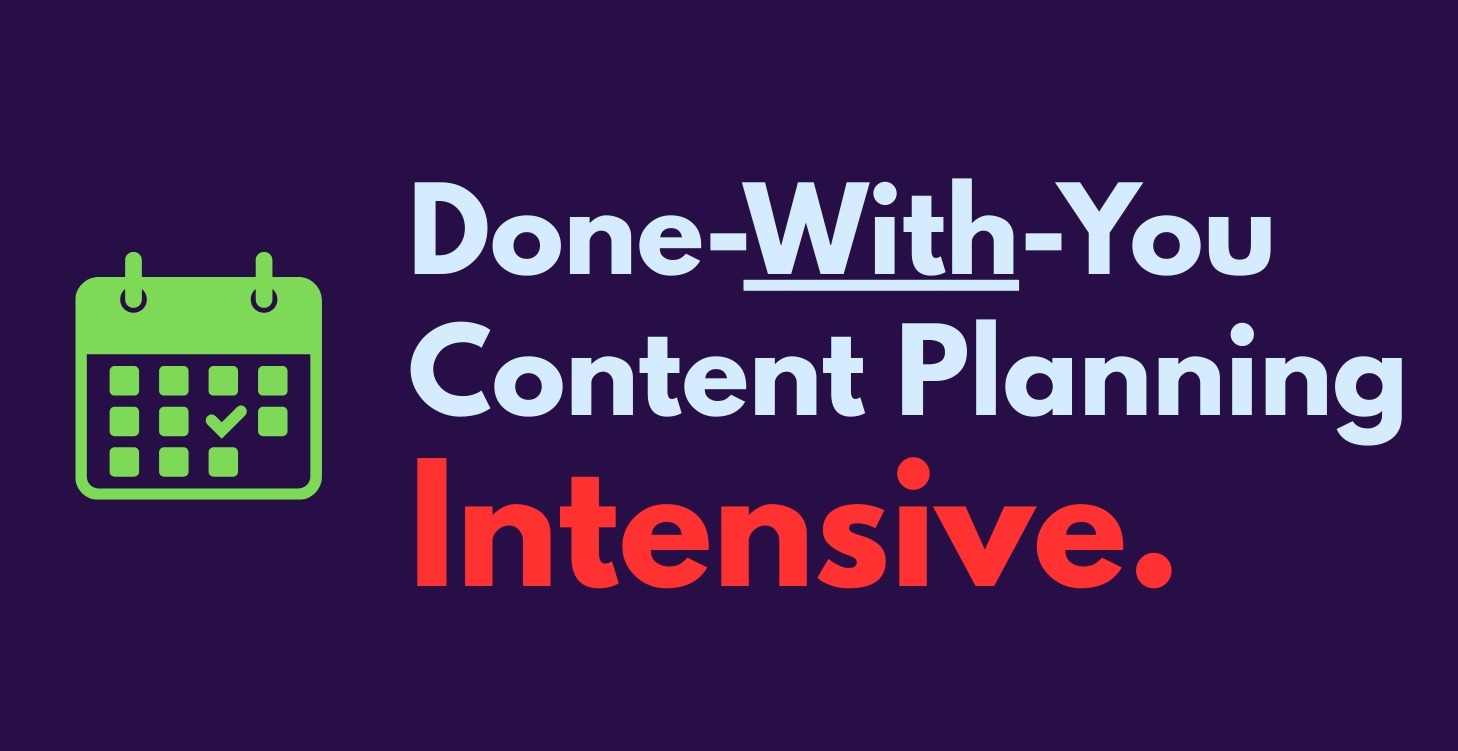 Done-With-You
Content Planning
Intensive.